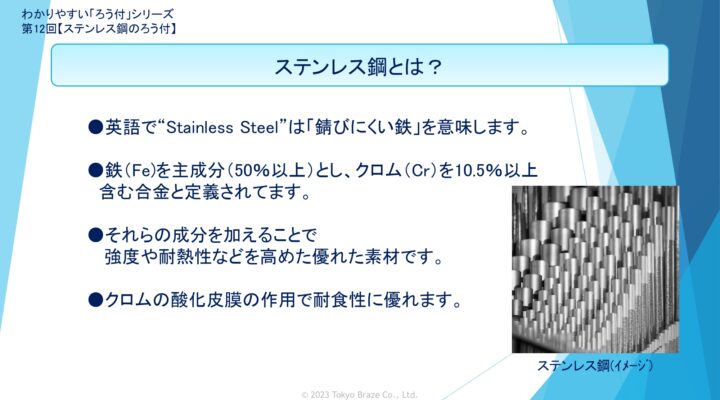 わかりやすい「ろう付」シリーズ
第12回【ステンレス鋼のろう付】

ステンレス鋼とは？

●英語で“Stainless Steel”は「錆びにくい鉄」を意味します。

●鉄(Fe)を主成分（50%以上）とし、クロム(Cr)を10.5%以上含む合金と定義されてます。

●それらの成分を加えることで強度や耐熱性などを高めた優れた素材です。

●クロムの酸化皮膜の作用で耐食性に優れます。

ステンレス鋼(イメージ)

© 2023 Tokyo Braze Co., Ltd.